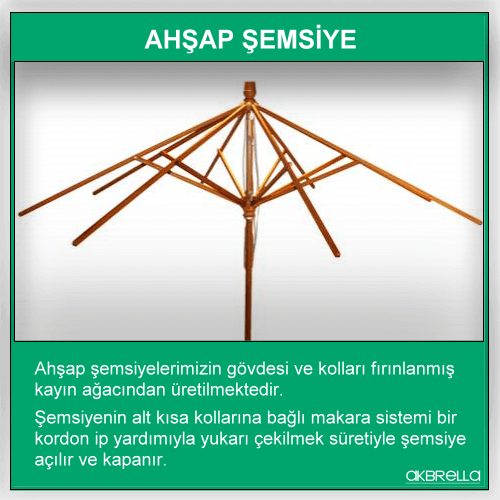 AHŞAP ŞEMSİYE

Ahşap şemsiyelerimizin gövdesi ve kolları fırınlanmış kayın ağacından üretilmektedir.

Şemsiyenin alt kısa kollarına bağlı makara sistemi bir kordon ip yardımıyla yukarı çekilmek süretiyle şemsiye açılır ve kapanır.

akbrella